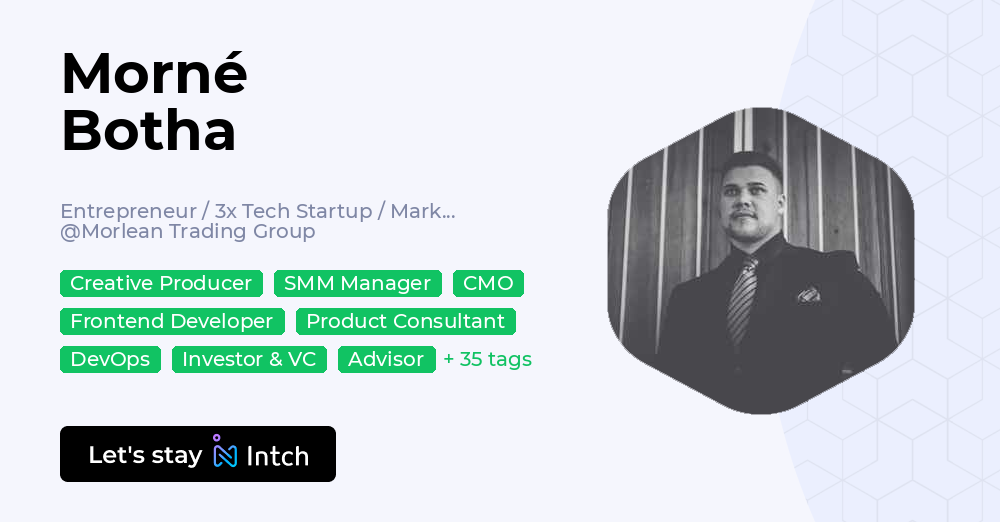 Morné Botha

Entrepreneur / 3x Tech Startup / Mark...
@Morlean Trading Group

Creative Producer SMM Manager CMO
Frontend Developer Product Consultant
DevOps Investor & VC Advisor + 35 tags

Let's stay Intch